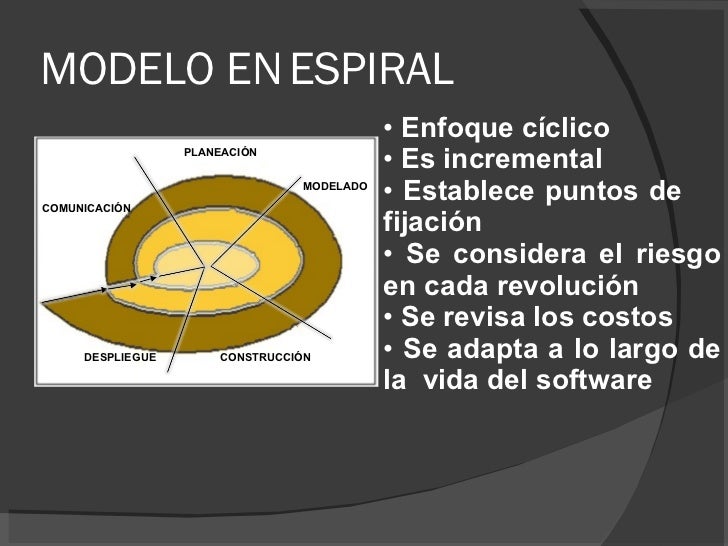 MODELO EN ESPIRAL

PLANEACIÓN
MODELADO
COMUNICACIÓN
DESPLIEGUE
CONSTRUCCIÓN

• Enfoque cíclico
• Es incremental
• Establece puntos de fijación
• Se considera el riesgo en cada revolución
• Se revisa los costos
• Se adapta a lo largo de la vida del software